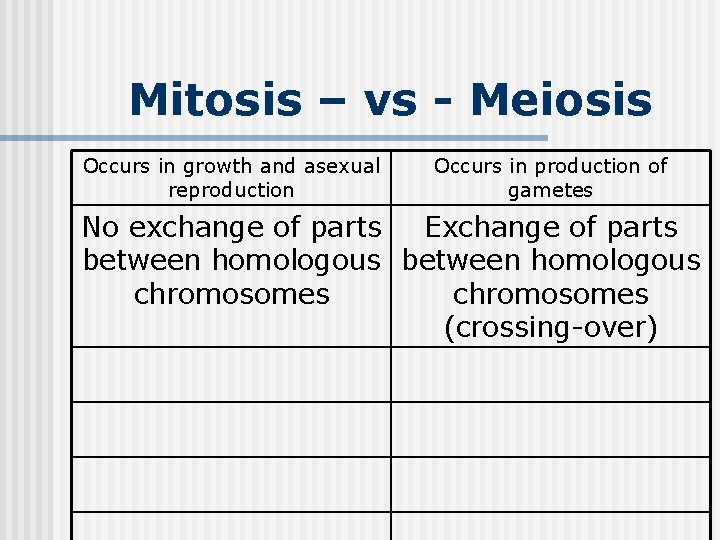 Mitosis – vs - Meiosis

| Occurs in growth and asexual reproduction | Occurs in production of gametes |
|---|---|
| No exchange of parts between homologous chromosomes | Exchange of parts between homologous chromosomes (crossing-over) |
| | |
| | |
| | |
| | |